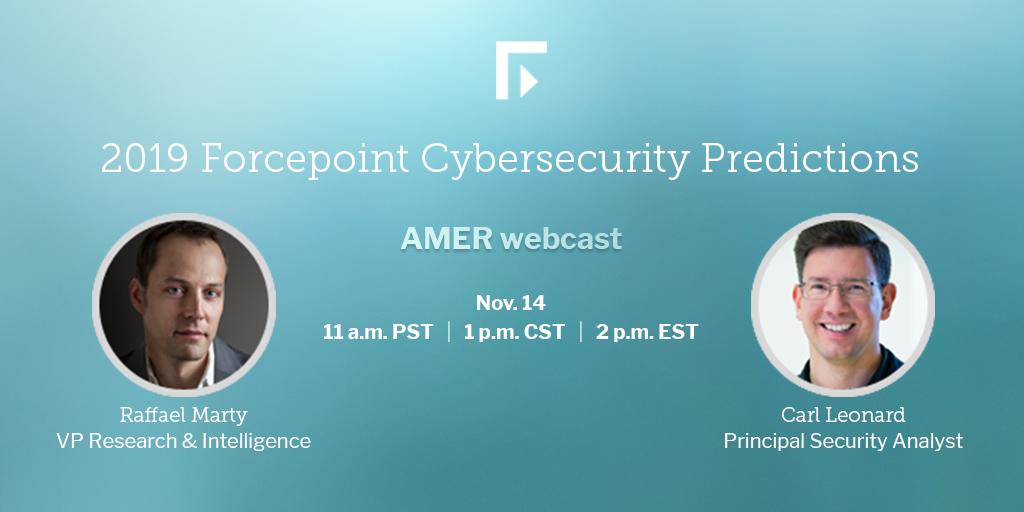 2019 Forcepoint Cybersecurity Predictions

AMER webcast

Nov. 14
11 a.m. PST | 1 p.m. CST | 2 p.m. EST

Raffael Marty
VP Research & Intelligence

Carl Leonard
Principal Security Analyst